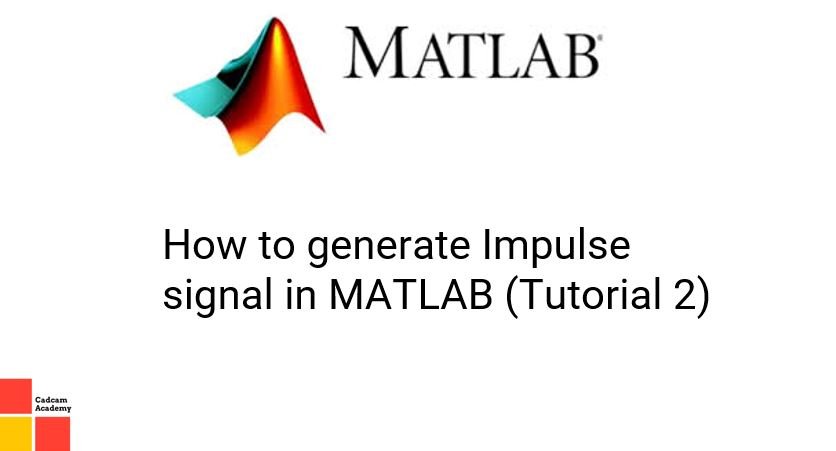 MATLAB®

How to generate Impulse signal in MATLAB (Tutorial 2)

Cadcam Academy